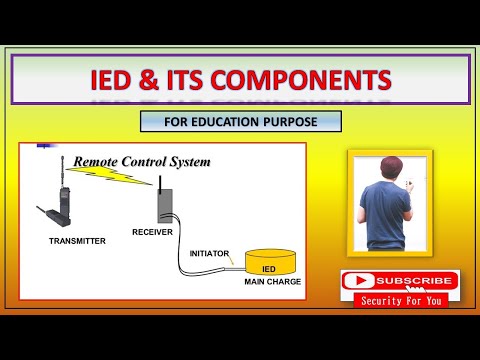 IED & ITS COMPONENTS

FOR EDUCATION PURPOSE

Remote Control System

TRANSMITTER

RECEIVER

INITIATOR

IED
MAIN CHARGE

SUBSCRIBE

Security For You